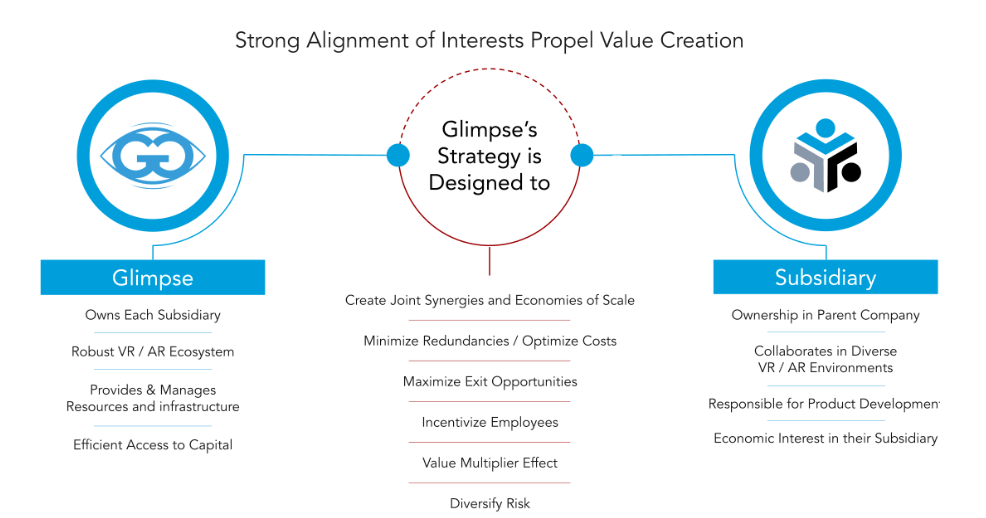 Strong Alignment of Interests Propel Value Creation

Glimpse's Strategy is Designed to

Glimpse

Owns Each Subsidiary

Robust VR / AR Ecosystem

Provides & Manages Resources and infrastructure

Efficient Access to Capital

Create Joint Synergies and Economies of Scale

Minimize Redundancies / Optimize Costs

Maximize Exit Opportunities

Incentivize Employees

Value Multiplier Effect

Diversify Risk

Subsidiary

Ownership in Parent Company

Collaborates in Diverse VR / AR Environments

Responsible for Product Development

Economic Interest in their Subsidiary